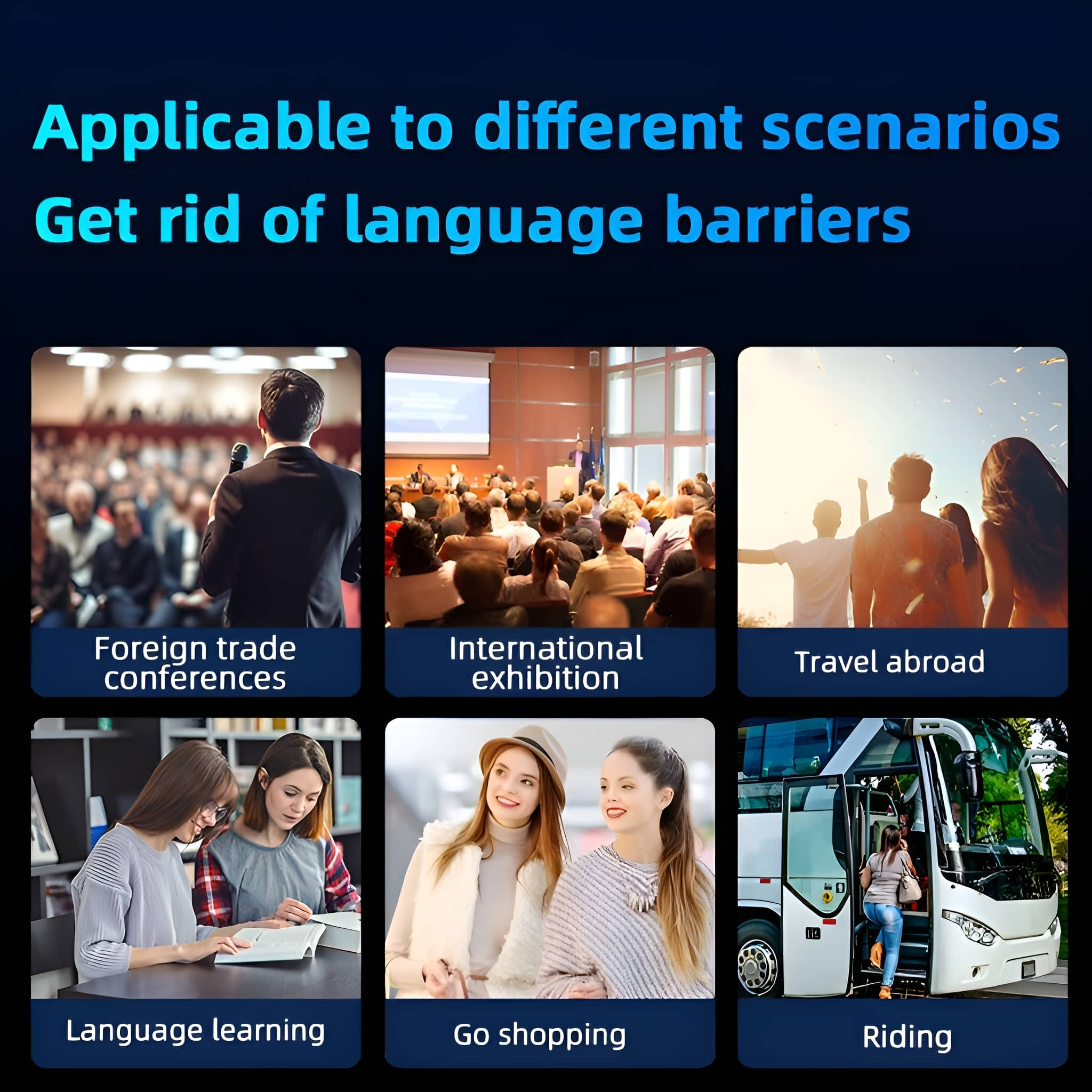 Applicable to different scenarios
Get rid of language barriers

Foreign trade conferences

International exhibition

Travel abroad

Language learning

Go shopping

Riding